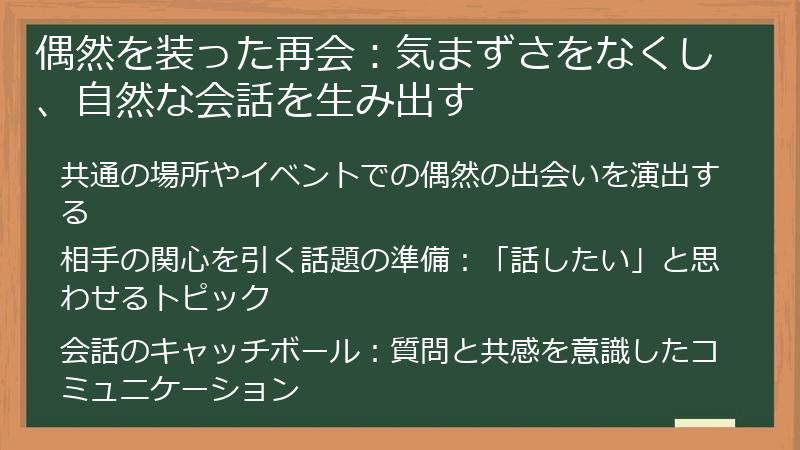 偶然を装った再会：気まずさをなくし、自然な会話を生み出す

共通の場所やイベントでの偶然の出会いを演出する

相手の関心を引く話題の準備：「話したい」と思わせるトピック

会話のキャッチボール：質問と共感を意識したコミュニケーション